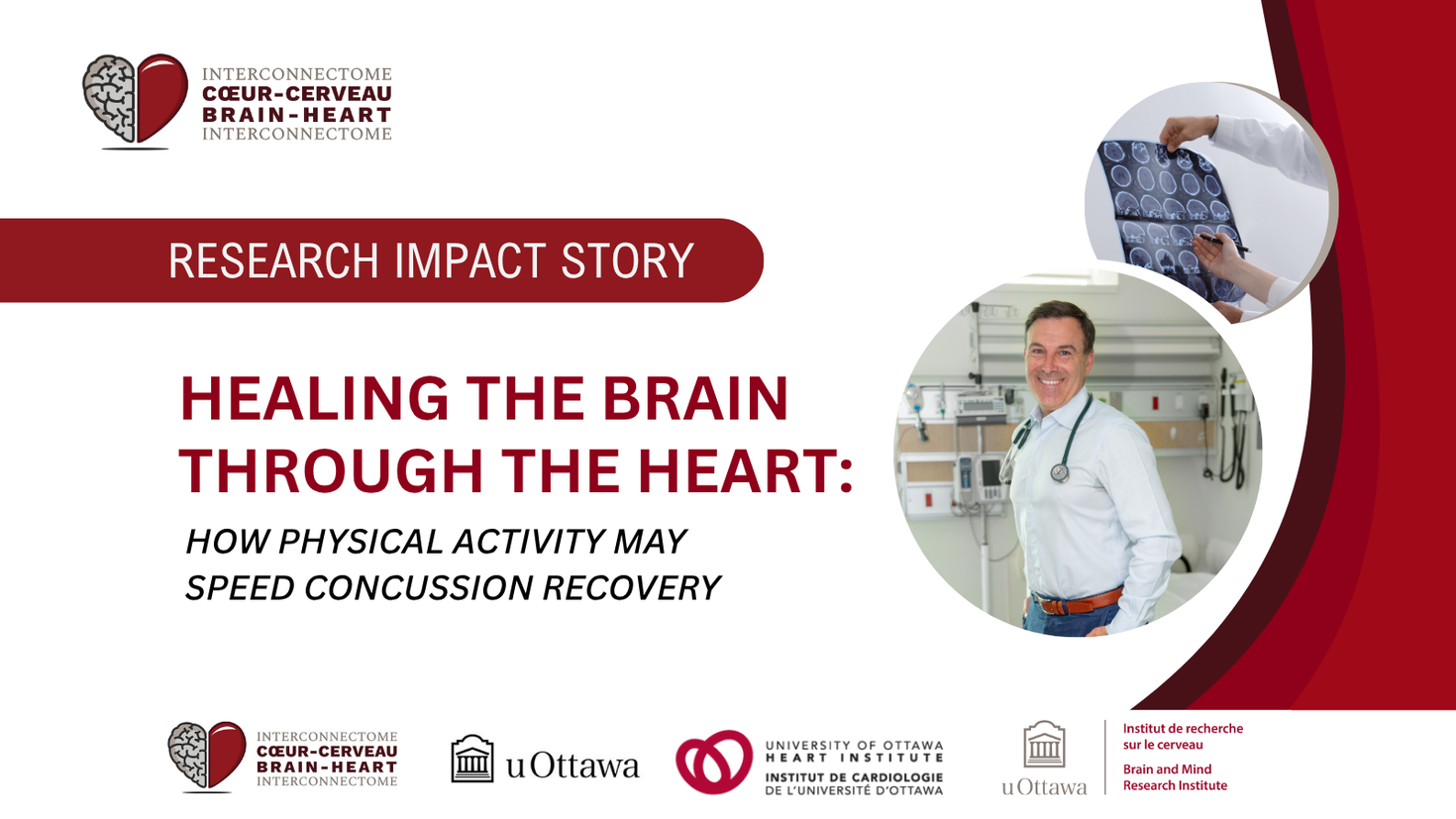 INTERCONNECTOME
CŒUR-CERVEAU
BRAIN-HEART
INTERCONNECTOME

RESEARCH IMPACT STORY

HEALING THE BRAIN THROUGH THE HEART:

HOW PHYSICAL ACTIVITY MAY SPEED CONCUSSION RECOVERY

INTERCONNECTOME
CŒUR-CERVEAU
BRAIN-HEART
INTERCONNECTOME

uOttawa

UNIVERSITY OF OTTAWA
HEART INSTITUTE
INSTITUT DE CARDIOLOGIE
DE L'UNIVERSITÉ D'OTTAWA

uOttawa

Institut de recherche sur le cerveau

Brain and Mind Research Institute